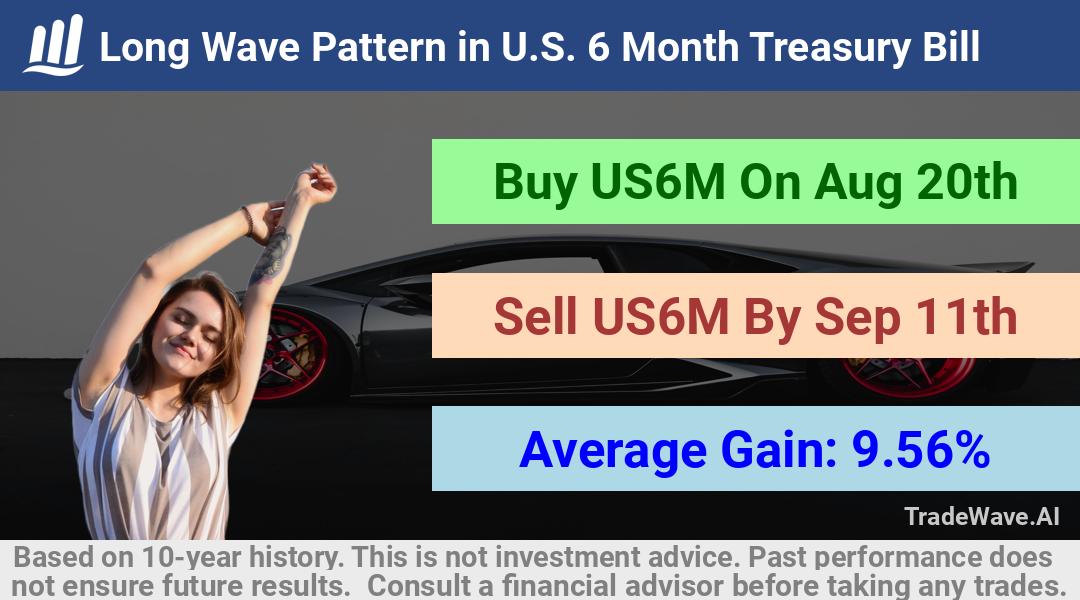 Long Wave Pattern in U.S. 6 Month Treasury Bill

Buy US6M On Aug 20th

Sell US6M By Sep 11th

Average Gain: 9.56%

TradeWave.AI

Based on 10-year history. This is not investment advice. Past performance does not ensure future results. Consult a financial advisor before taking any trades.